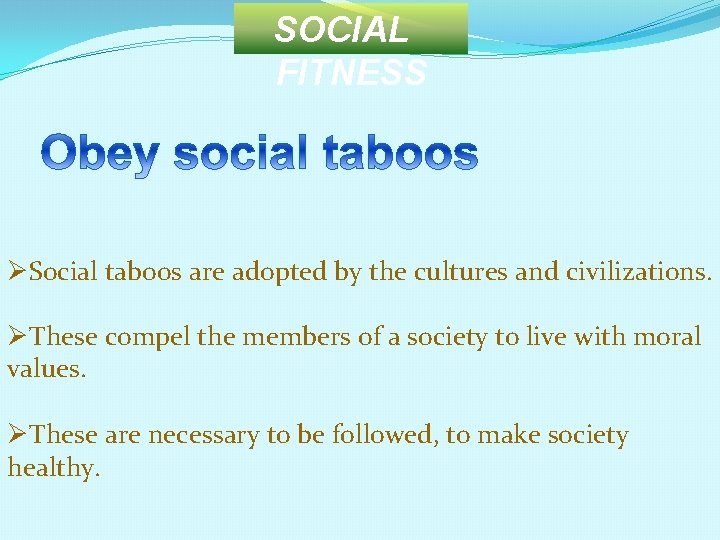 SOCIAL FITNESS

Obey social taboos

➢Social taboos are adopted by the cultures and civilizations.

➢These compel the members of a society to live with moral values.

➢These are necessary to be followed, to make society healthy.